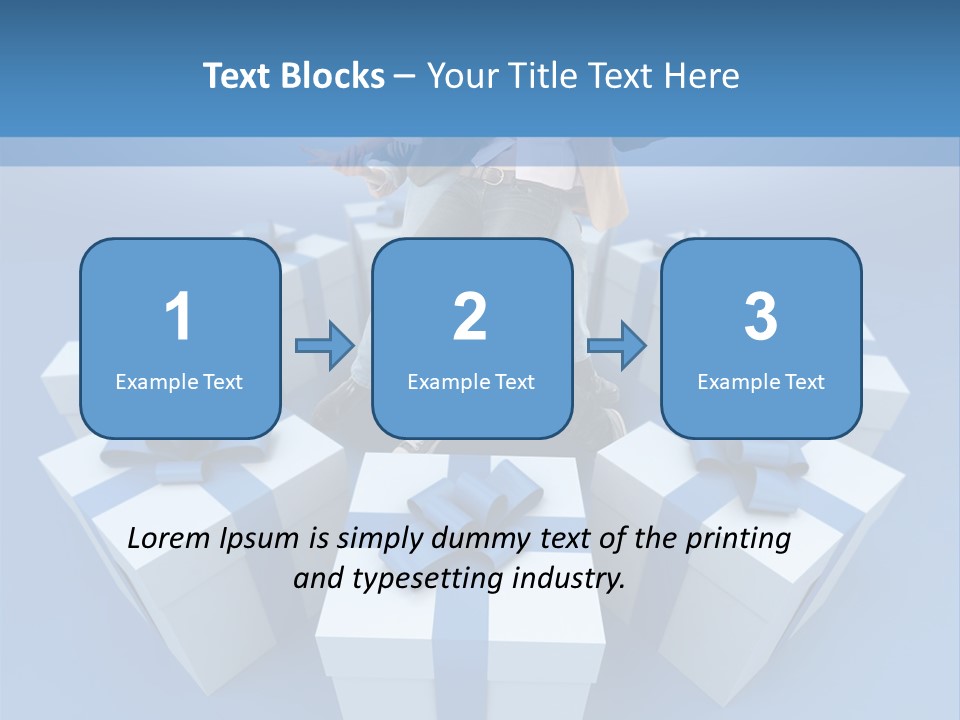 Text Blocks – Your Title Text Here

1
Example Text

2
Example Text

3
Example Text

Lorem Ipsum is simply dummy text of the printing and typesetting industry.